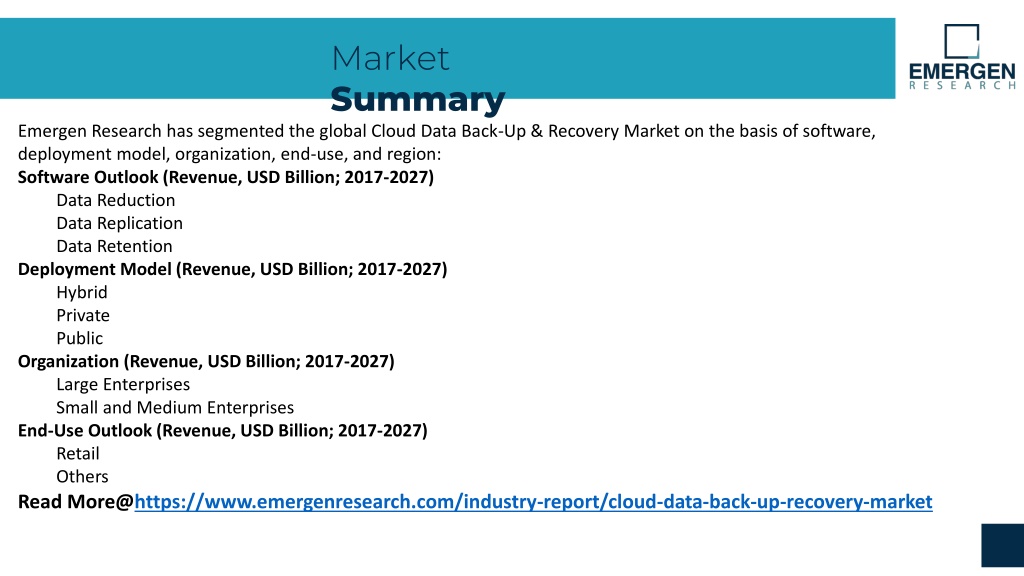 Market
Summary

EMERGEN
RESEARCH

Emergen Research has segmented the global Cloud Data Back-Up & Recovery Market on the basis of software, deployment model, organization, end-use, and region:

Software Outlook (Revenue, USD Billion; 2017-2027)
Data Reduction
Data Replication
Data Retention

Deployment Model (Revenue, USD Billion; 2017-2027)
Hybrid
Private
Public

Organization (Revenue, USD Billion; 2017-2027)
Large Enterprises
Small and Medium Enterprises

End-Use Outlook (Revenue, USD Billion; 2017-2027)
Retail
Others

Read More@https://www.emergenresearch.com/industry-report/cloud-data-back-up-recovery-market